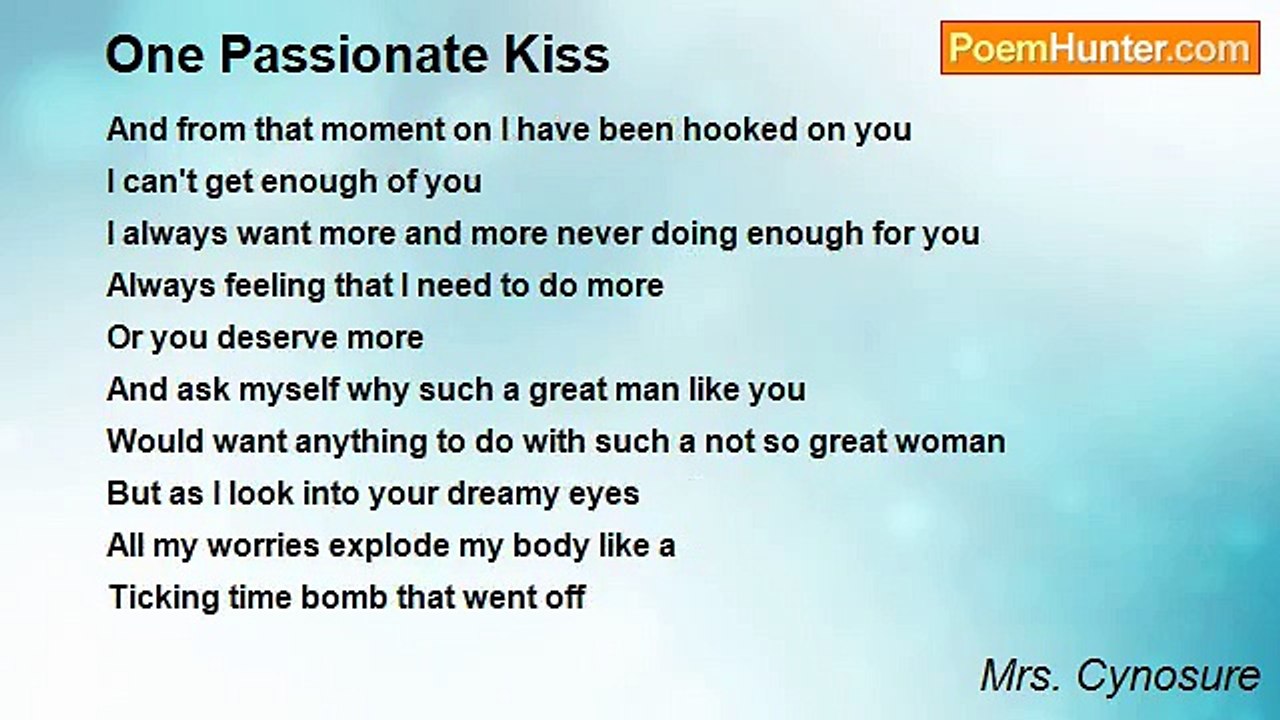 One Passionate Kiss

PoemHunter.com

And from that moment on I have been hooked on you
I can't get enough of you
I always want more and more never doing enough for you
Always feeling that I need to do more
Or you deserve more
And ask myself why such a great man like you
Would want anything to do with such a not so great woman
But as I look into your dreamy eyes
All my worries explode my body like a
Ticking time bomb that went off

Mrs. Cynosure